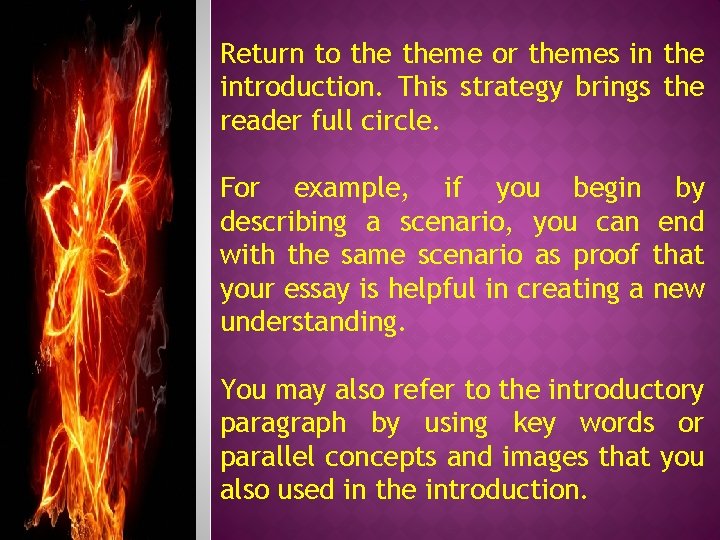 Return to the theme or themes in the introduction. This strategy brings the reader full circle.

For example, if you begin by describing a scenario, you can end with the same scenario as proof that your essay is helpful in creating a new understanding.

You may also refer to the introductory paragraph by using key words or parallel concepts and images that you also used in the introduction.